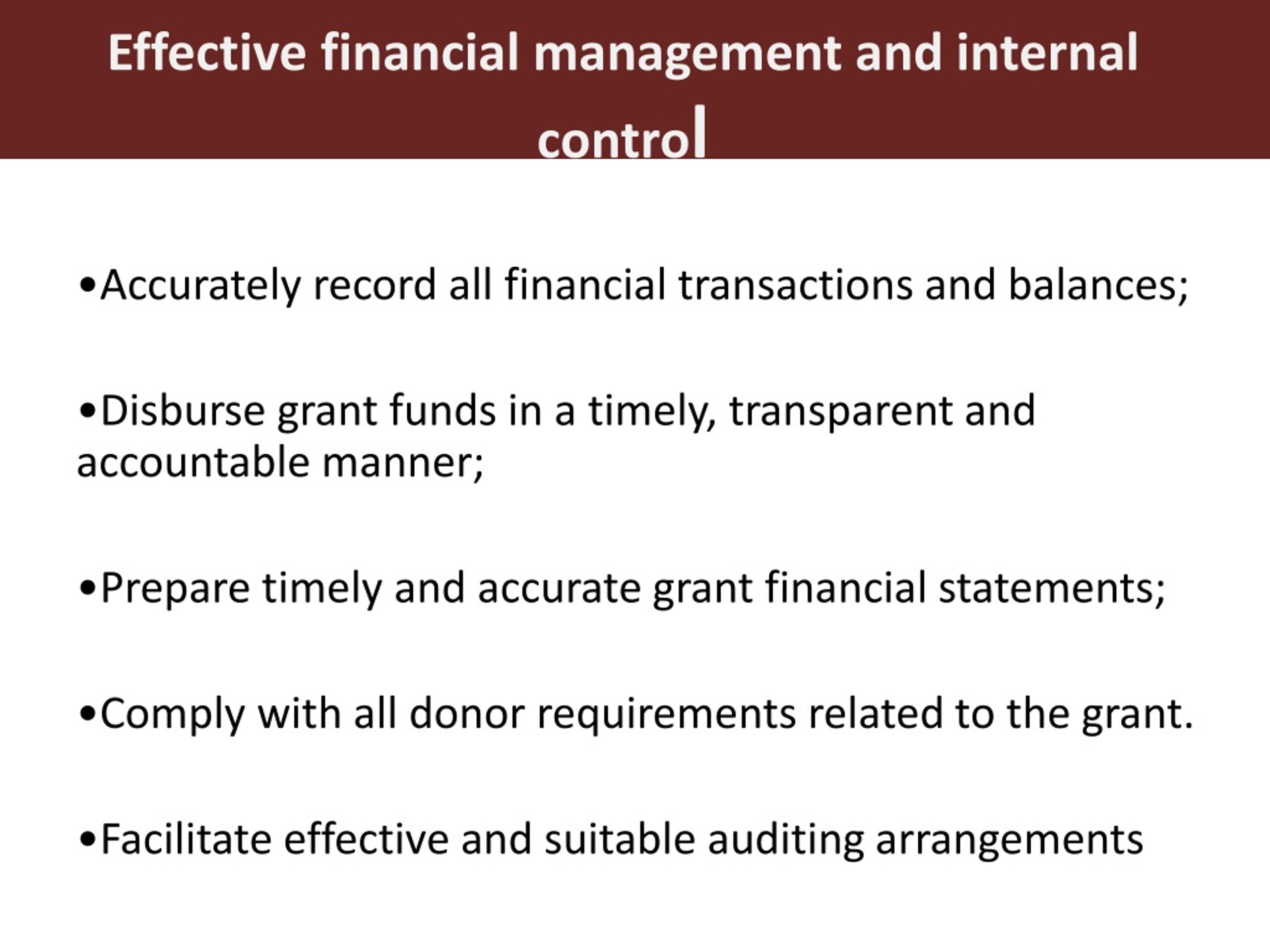 Effective financial management and internal control

•Accurately record all financial transactions and balances;

•Disburse grant funds in a timely, transparent and accountable manner;

•Prepare timely and accurate grant financial statements;

•Comply with all donor requirements related to the grant.

•Facilitate effective and suitable auditing arrangements